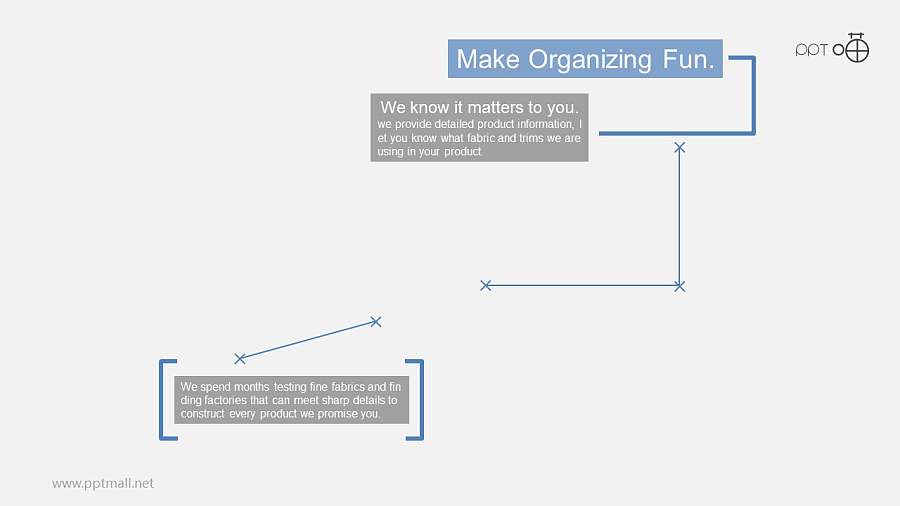 Make Organizing Fun.

PPT

We know it matters to you.
we provide detailed product information, l et you know what fabric and trims we are using in your product.

We spend months testing fine fabrics and fin ding factories that can meet sharp details to construct every product we promise you.

www.pptmall.net